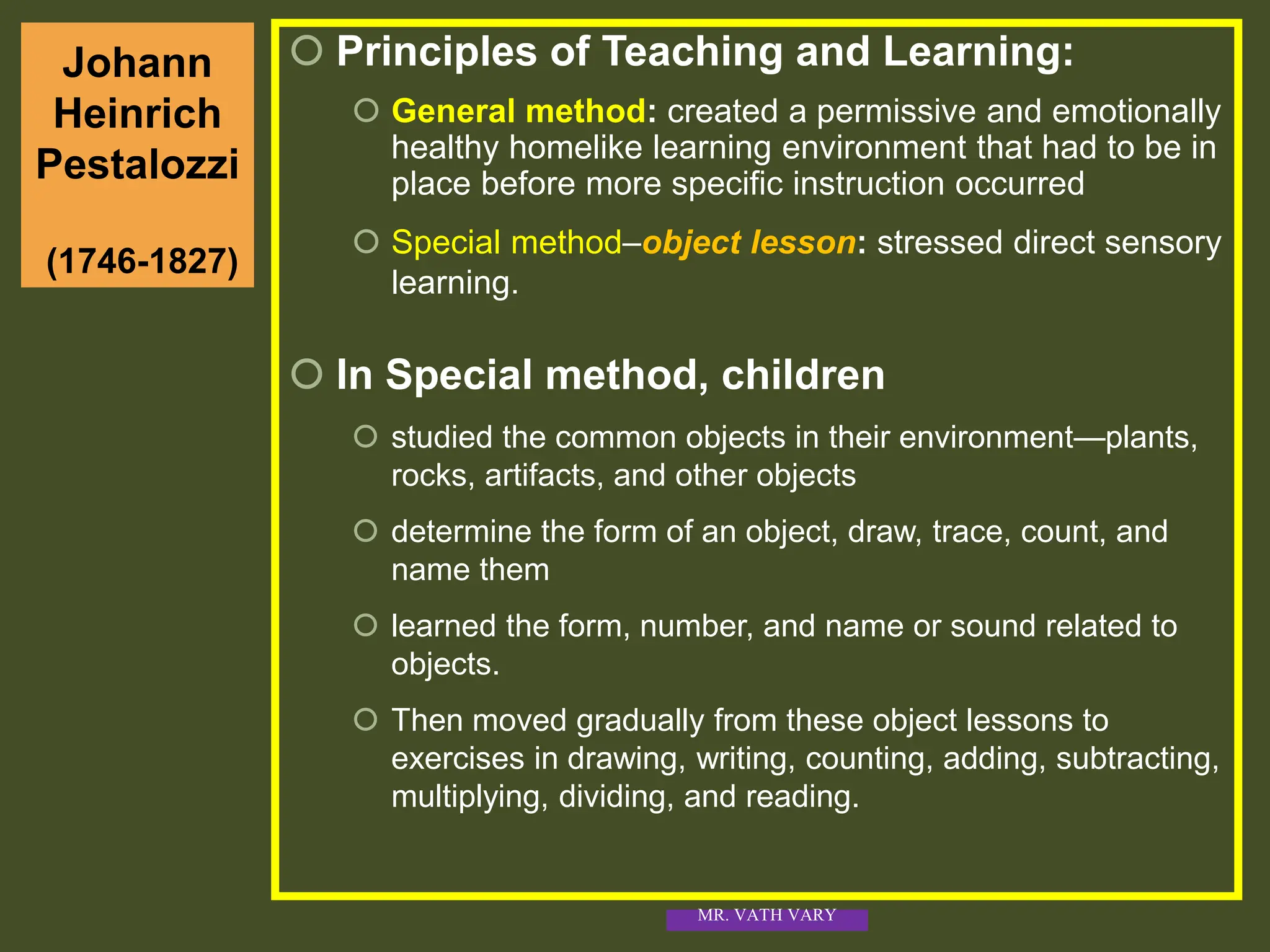 Johann Heinrich Pestalozzi

(1746-1827)

Principles of Teaching and Learning:

General method: created a permissive and emotionally healthy homelike learning environment that had to be in place before more specific instruction occurred

Special method–object lesson: stressed direct sensory learning.

In Special method, children

studied the common objects in their environment—plants, rocks, artifacts, and other objects

determine the form of an object, draw, trace, count, and name them

learned the form, number, and name or sound related to objects.

Then moved gradually from these object lessons to exercises in drawing, writing, counting, adding, subtracting, multiplying, dividing, and reading.

MR. VATH VARY